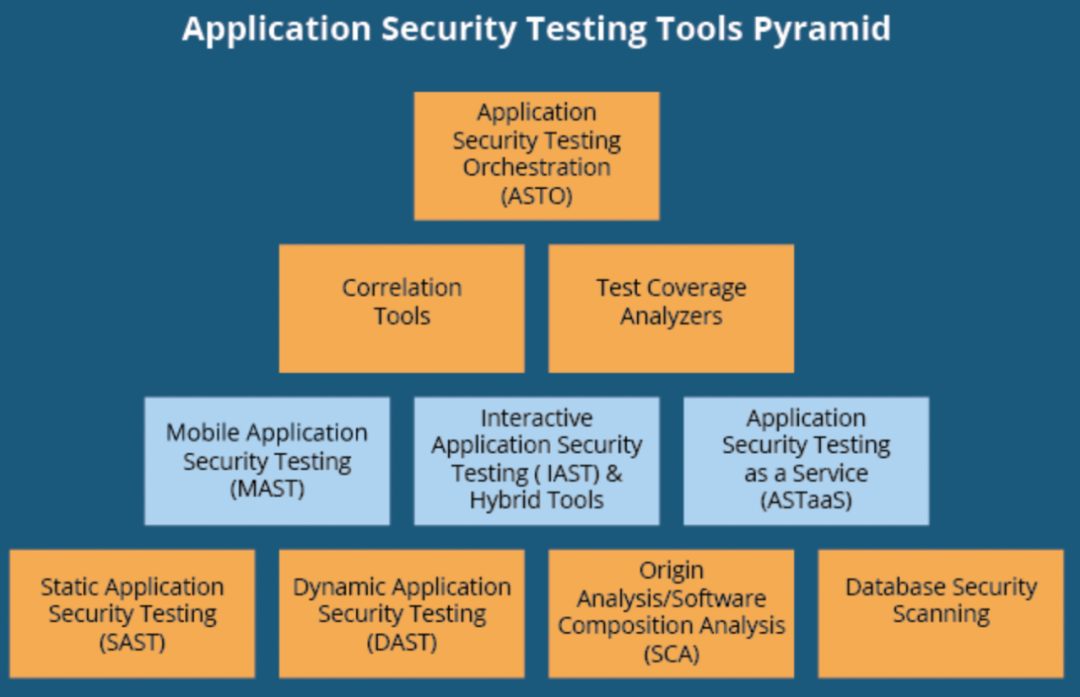 Application Security Testing Tools Pyramid

Application Security Testing Orchestration (ASTO)

Correlation Tools

Test Coverage Analyzers

Mobile Application Security Testing (MAST)

Interactive Application Security Testing ( IAST) & Hybrid Tools

Application Security Testing as a Service (ASTaaS)

Static Application Security Testing (SAST)

Dynamic Application Security Testing (DAST)

Origin Analysis/Software Composition Analysis (SCA)

Database Security Scanning